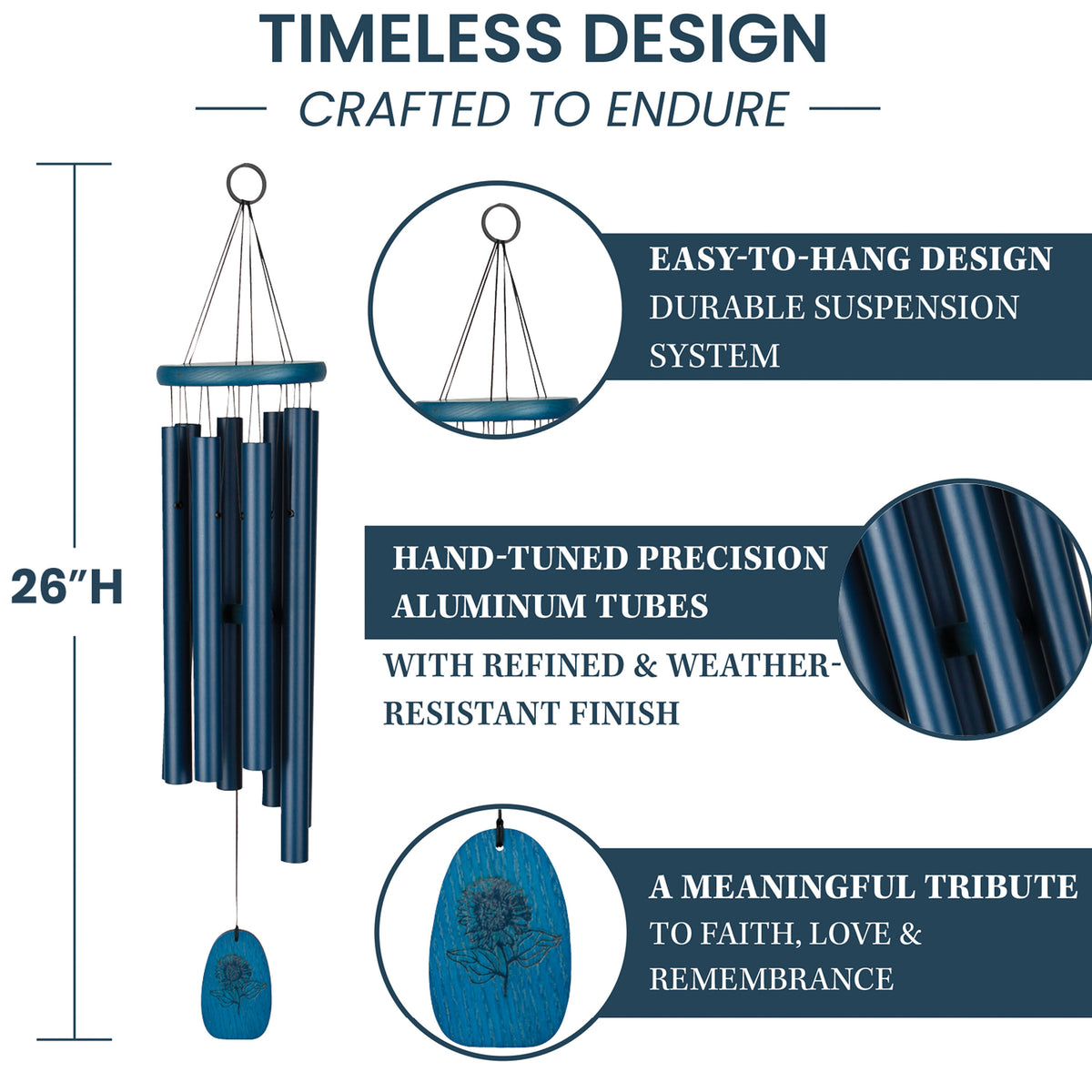 TIMELESS DESIGN

CRAFTED TO ENDURE

26"H

EASY-TO-HANG DESIGN
DURABLE SUSPENSION SYSTEM

HAND-TUNED PRECISION ALUMINUM TUBES

WITH REFINED & WEATHER-RESISTANT FINISH

A MEANINGFUL TRIBUTE
TO FAITH, LOVE & REMEMBRANCE